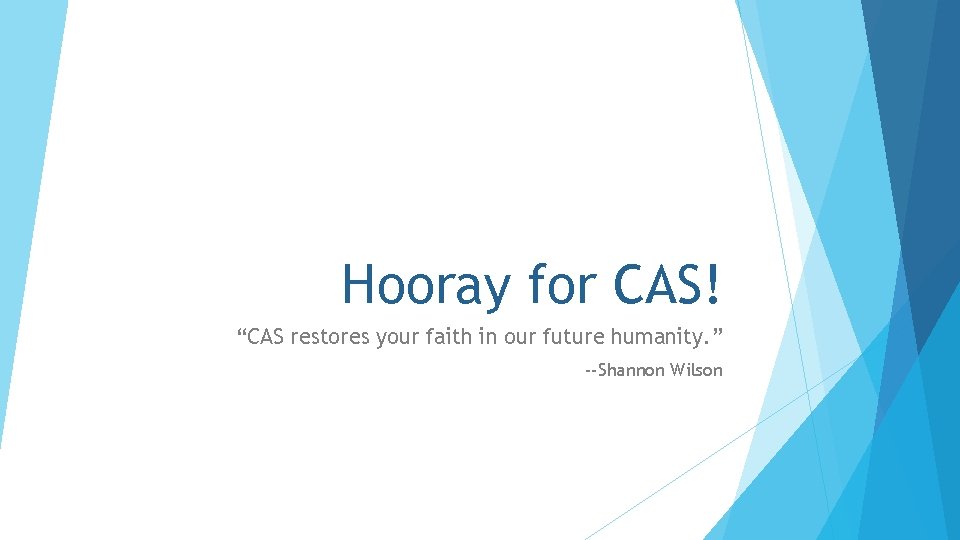 Hooray for CAS!

“CAS restores your faith in our future humanity.”

--Shannon Wilson